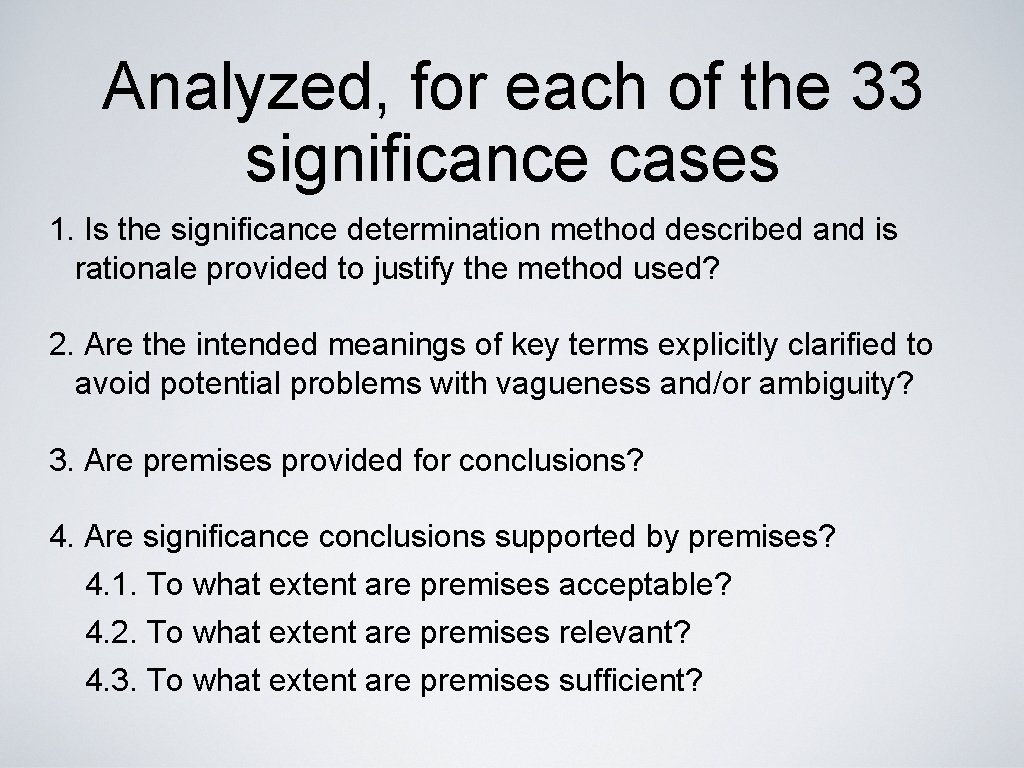 Analyzed, for each of the 33 significance cases

1. Is the significance determination method described and is rationale provided to justify the method used?

2. Are the intended meanings of key terms explicitly clarified to avoid potential problems with vagueness and/or ambiguity?

3. Are premises provided for conclusions?

4. Are significance conclusions supported by premises?
4.1. To what extent are premises acceptable?
4.2. To what extent are premises relevant?
4.3. To what extent are premises sufficient?